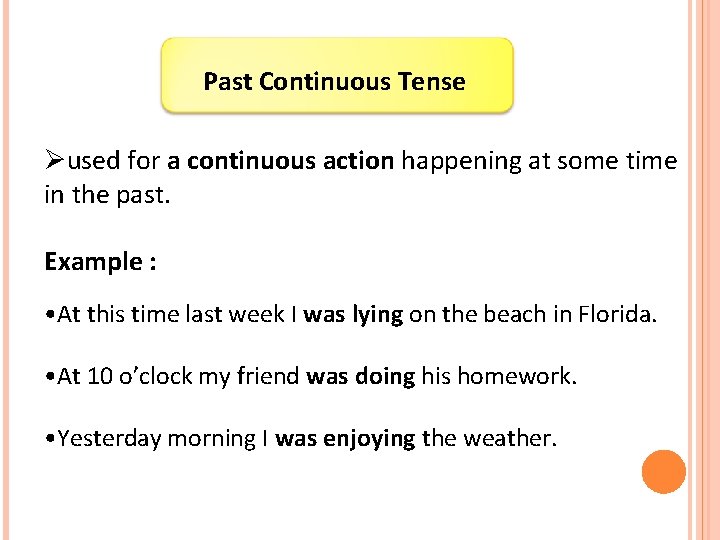 Past Continuous Tense

➢used for a continuous action happening at some time in the past.

Example :

•At this time last week I was lying on the beach in Florida.

•At 10 o’clock my friend was doing his homework.

•Yesterday morning I was enjoying the weather.